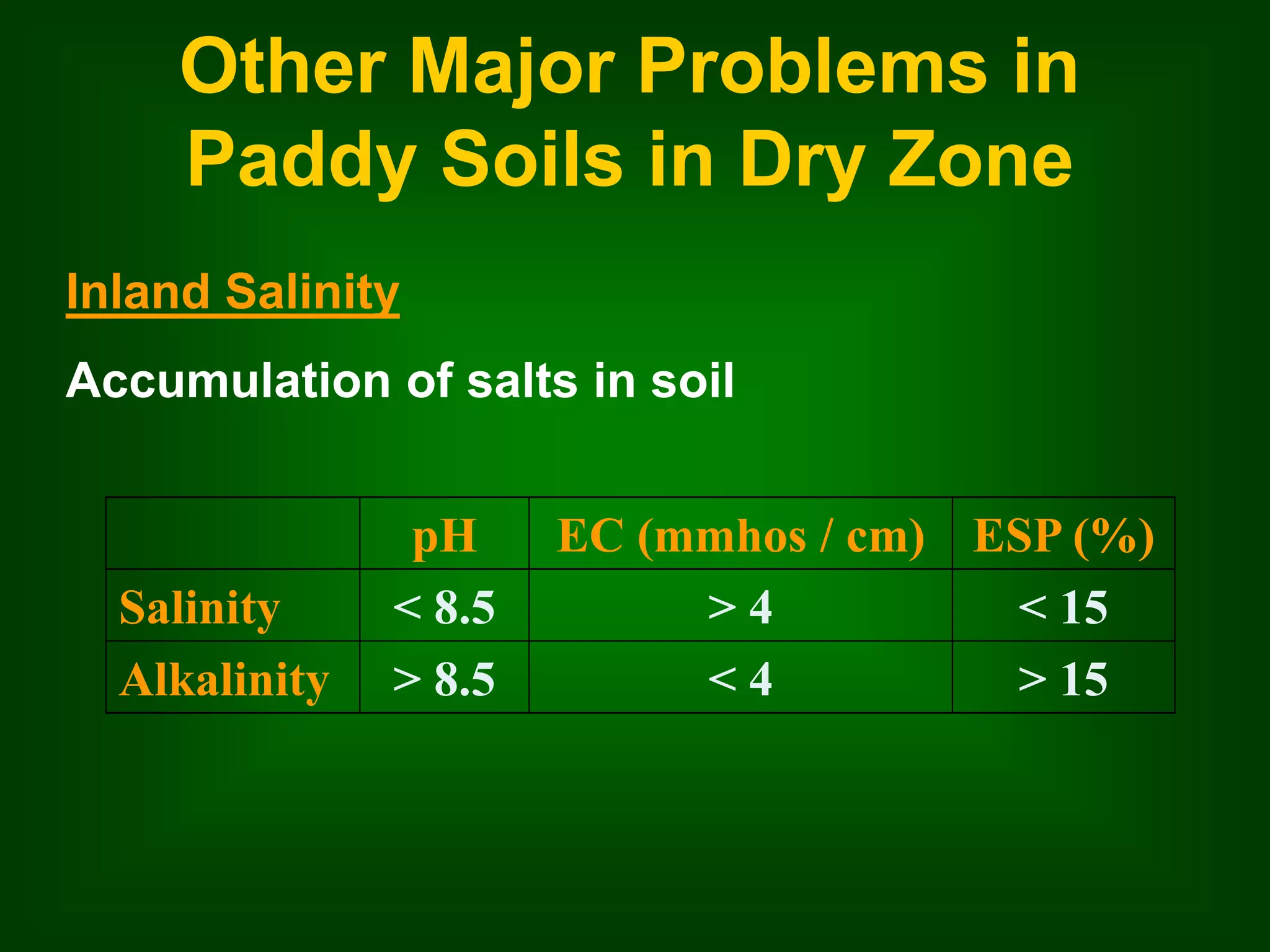 Other Major Problems in Paddy Soils in Dry Zone

Inland Salinity

Accumulation of salts in soil

| | pH | EC (mmhos / cm) | ESP (%) |
|---|---|---|---|
| Salinity | < 8.5 | > 4 | < 15 |
| Alkalinity | > 8.5 | < 4 | > 15 |